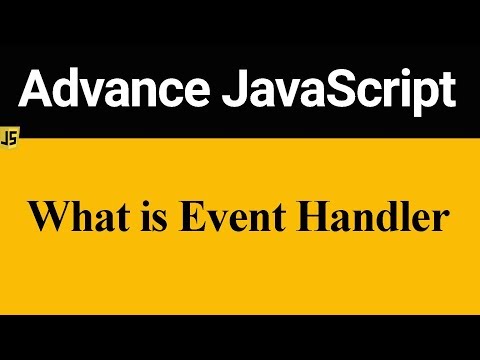 Advance JavaScript

JS

What is Event Handler